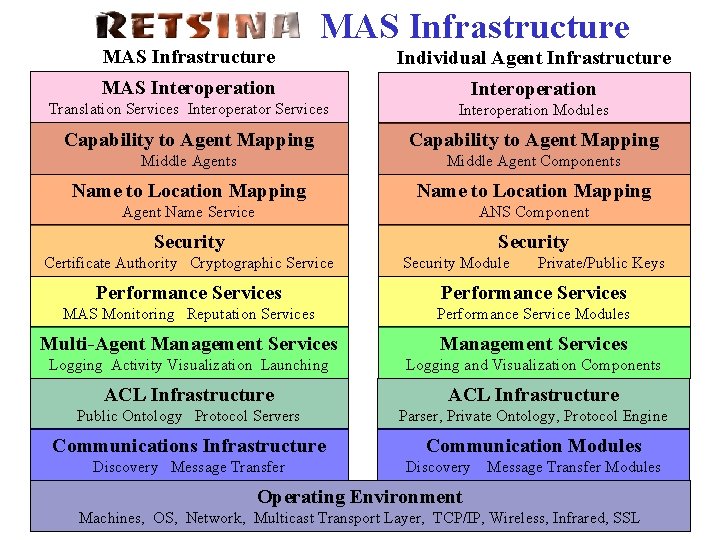 RETSINA MAS Infrastructure

MAS Infrastructure

MAS Interoperation
Translation Services Interoperator Services

Capability to Agent Mapping
Middle Agents

Name to Location Mapping
Agent Name Service

Security
Certificate Authority Cryptographic Service

Performance Services
MAS Monitoring Reputation Services

Multi-Agent Management Services
Logging Activity Visualization Launching

ACL Infrastructure
Public Ontology Protocol Servers

Communications Infrastructure
Discovery Message Transfer

Individual Agent Infrastructure

Interoperation
Interoperation Modules

Capability to Agent Mapping
Middle Agent Components

Name to Location Mapping
ANS Component

Security
Security Module Private/Public Keys

Performance Services
Performance Service Modules

Management Services
Logging and Visualization Components

ACL Infrastructure
Parser, Private Ontology, Protocol Engine

Communication Modules
Discovery Message Transfer Modules

Operating Environment
Machines, OS, Network, Multicast Transport Layer, TCP/IP, Wireless, Infrared, SSL